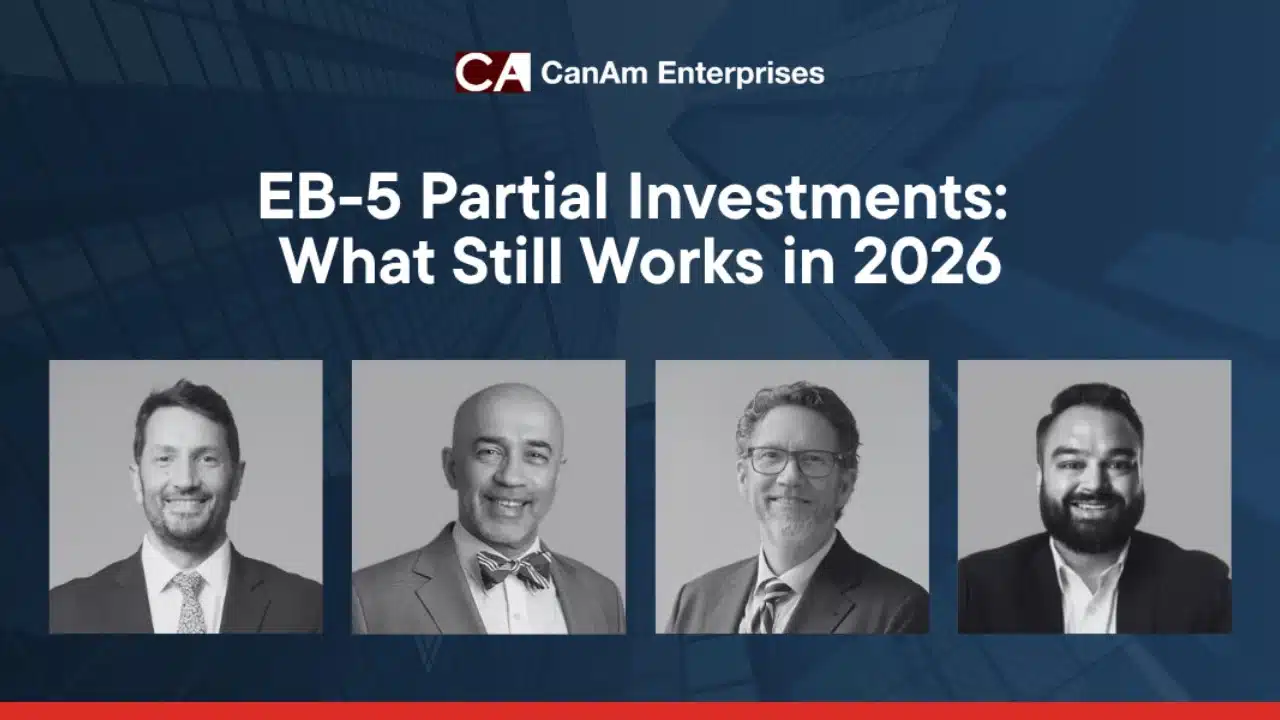 CA CanAm Enterprises

EB-5 Partial Investments: What Still Works in 2026